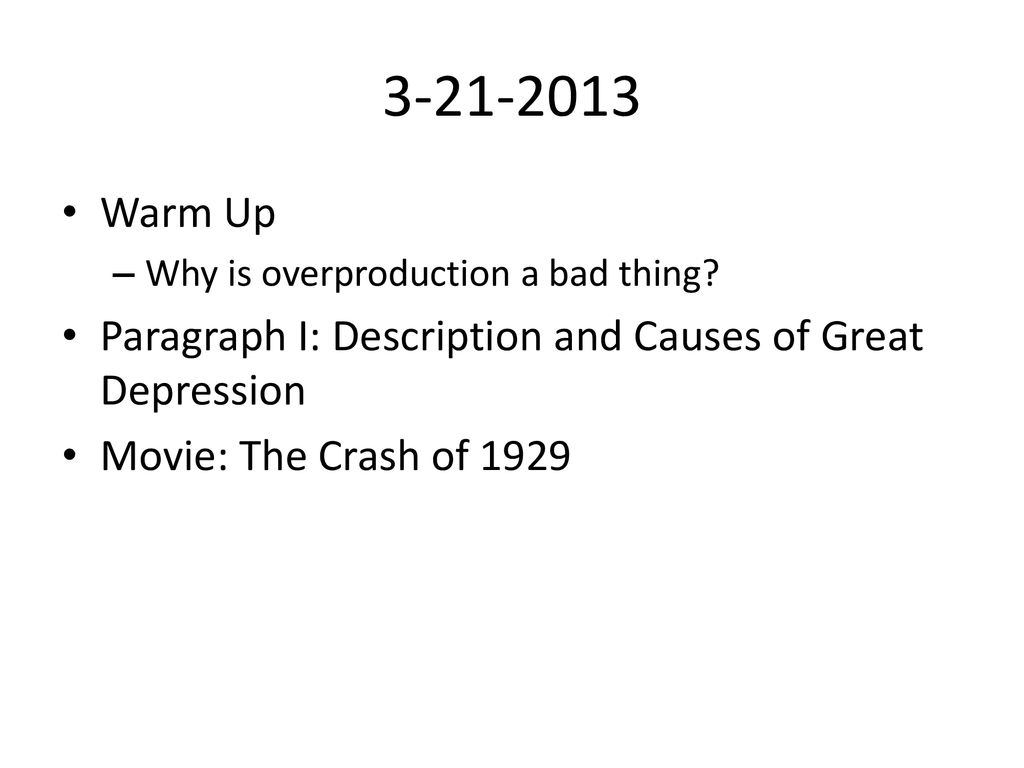 3-21-2013

• Warm Up
  – Why is overproduction a bad thing?
• Paragraph I: Description and Causes of Great Depression
• Movie: The Crash of 1929